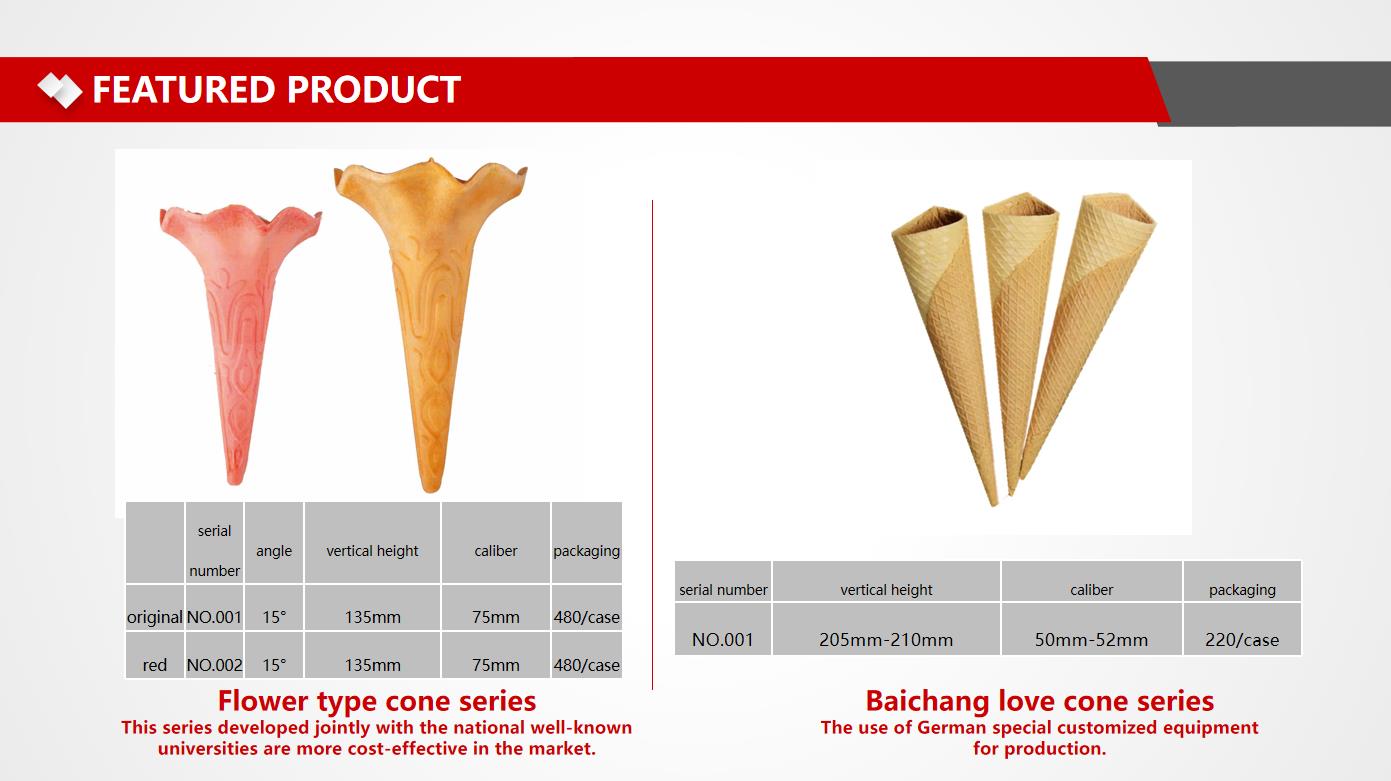 FEATURED PRODUCT

| | serial number | angle | vertical height | caliber | packaging |
|---|---|---|---|---|---|
| original | NO.001 | 15° | 135mm | 75mm | 480/case |
| red | NO.002 | 15° | 135mm | 75mm | 480/case |

Flower type cone series
This series developed jointly with the national well-known universities are more cost-effective in the market.

| serial number | vertical height | caliber | packaging |
|---|---|---|---|
| NO.001 | 205mm-210mm | 50mm-52mm | 220/case |

Baichang love cone series
The use of German special customized equipment for production.